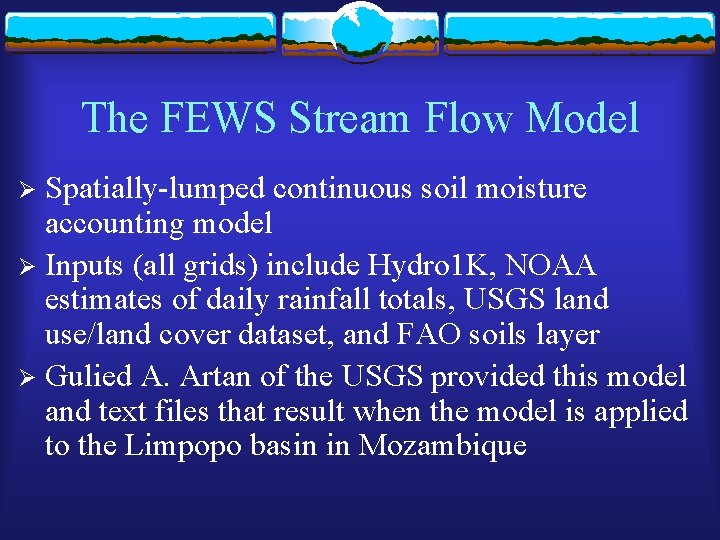 The FEWS Stream Flow Model

➢ Spatially-lumped continuous soil moisture accounting model

➢ Inputs (all grids) include Hydro1K, NOAA estimates of daily rainfall totals, USGS land use/land cover dataset, and FAO soils layer

➢ Gulied A. Artan of the USGS provided this model and text files that result when the model is applied to the Limpopo basin in Mozambique